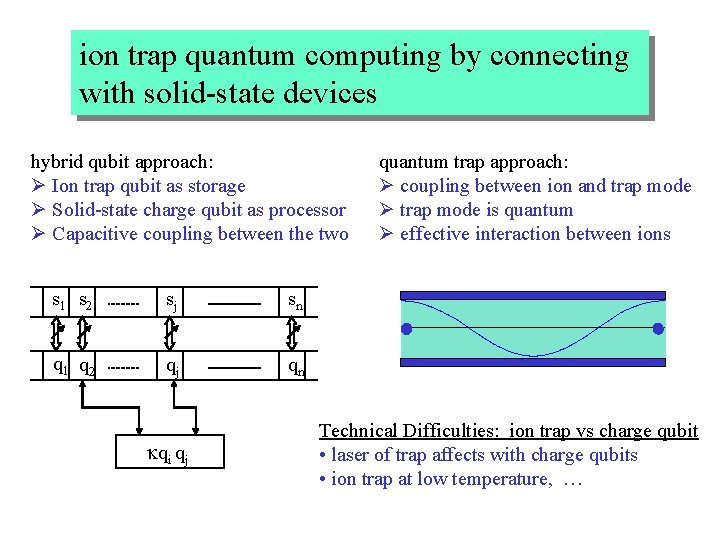 ion trap quantum computing by connecting with solid-state devices

hybrid qubit approach:
➢ Ion trap qubit as storage
➢ Solid-state charge qubit as processor
➢ Capacitive coupling between the two

quantum trap approach:
➢ coupling between ion and trap mode
➢ trap mode is quantum
➢ effective interaction between ions

$s_1$ $s_2$ ------- $s_j$ ——— $s_n$

$q_1$ $q_2$ ------- $q_j$ ——— $q_n$

$\kappa q_i q_j$

Technical Difficulties: ion trap vs charge qubit
• laser of trap affects with charge qubits
• ion trap at low temperature, …